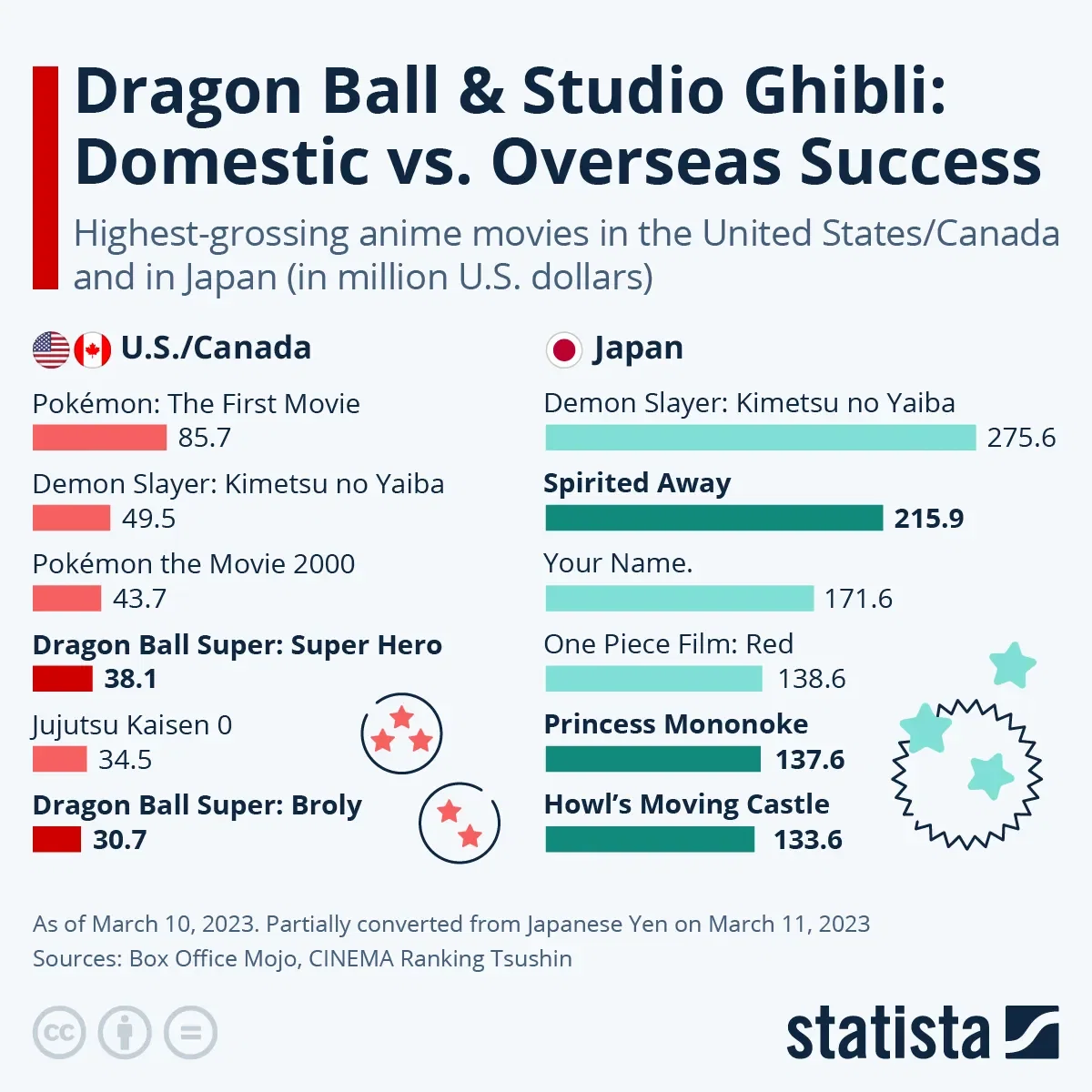 Dragon Ball & Studio Ghibli: Domestic vs. Overseas Success

Highest-grossing anime movies in the United States/Canada and in Japan (in million U.S. dollars)

U.S./Canada

Pokémon: The First Movie
85.7

Demon Slayer: Kimetsu no Yaiba
49.5

Pokémon the Movie 2000
43.7

Dragon Ball Super: Super Hero
38.1

Jujutsu Kaisen 0
34.5

Dragon Ball Super: Broly
30.7

Japan

Demon Slayer: Kimetsu no Yaiba
275.6

Spirited Away
215.9

Your Name.
171.6

One Piece Film: Red
138.6

Princess Mononoke
137.6

Howl's Moving Castle
133.6

As of March 10, 2023. Partially converted from Japanese Yen on March 11, 2023
Sources: Box Office Mojo, CINEMA Ranking Tsushin

cc

statista